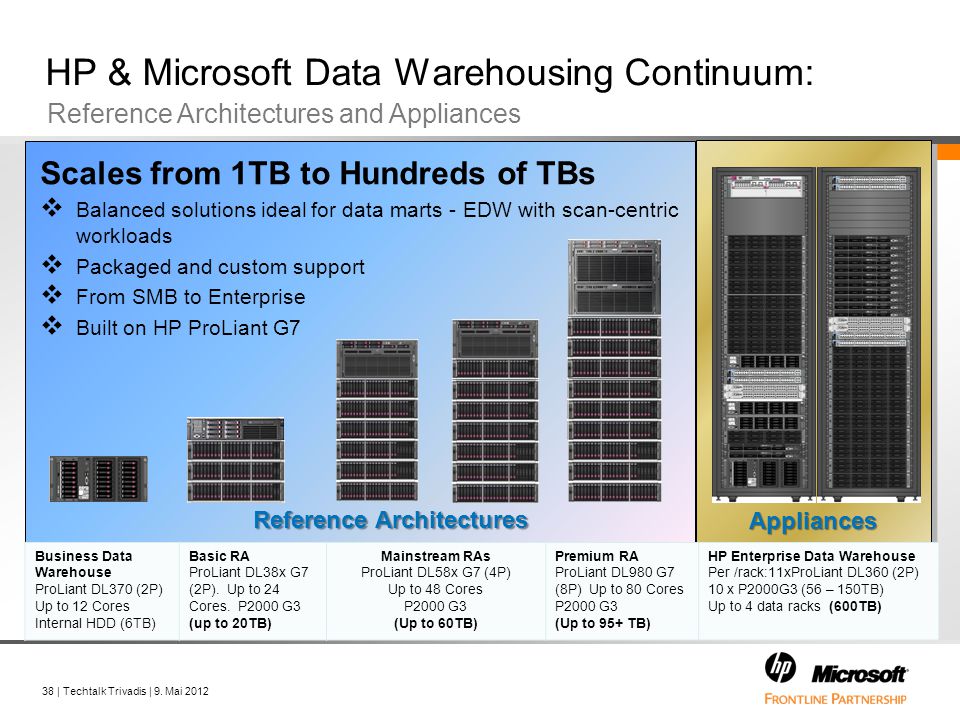 HP & Microsoft Data Warehousing Continuum:
Reference Architectures and Appliances

Scales from 1TB to Hundreds of TBs

❖ Balanced solutions ideal for data marts - EDW with scan-centric workloads
❖ Packaged and custom support
❖ From SMB to Enterprise
❖ Built on HP ProLiant G7

Reference Architectures

Appliances

| Business Data Warehouse ProLiant DL370 (2P) Up to 12 Cores Internal HDD (6TB) | Basic RA ProLiant DL38x G7 (2P). Up to 24 Cores. P2000 G3 (up to 20TB) | Mainstream RAs ProLiant DL58x G7 (4P) Up to 48 Cores P2000 G3 (Up to 60TB) | Premium RA ProLiant DL980 G7 (8P) Up to 80 Cores P2000 G3 (Up to 95+ TB) | HP Enterprise Data Warehouse Per /rack:11xProLiant DL360 (2P) 10 x P2000G3 (56 – 150TB) Up to 4 data racks (600TB) |
|---|---|---|---|---|

38 | Techtalk Trivadis | 9. Mai 2012

hp Microsoft
FRONTLINE PARTNERSHIP